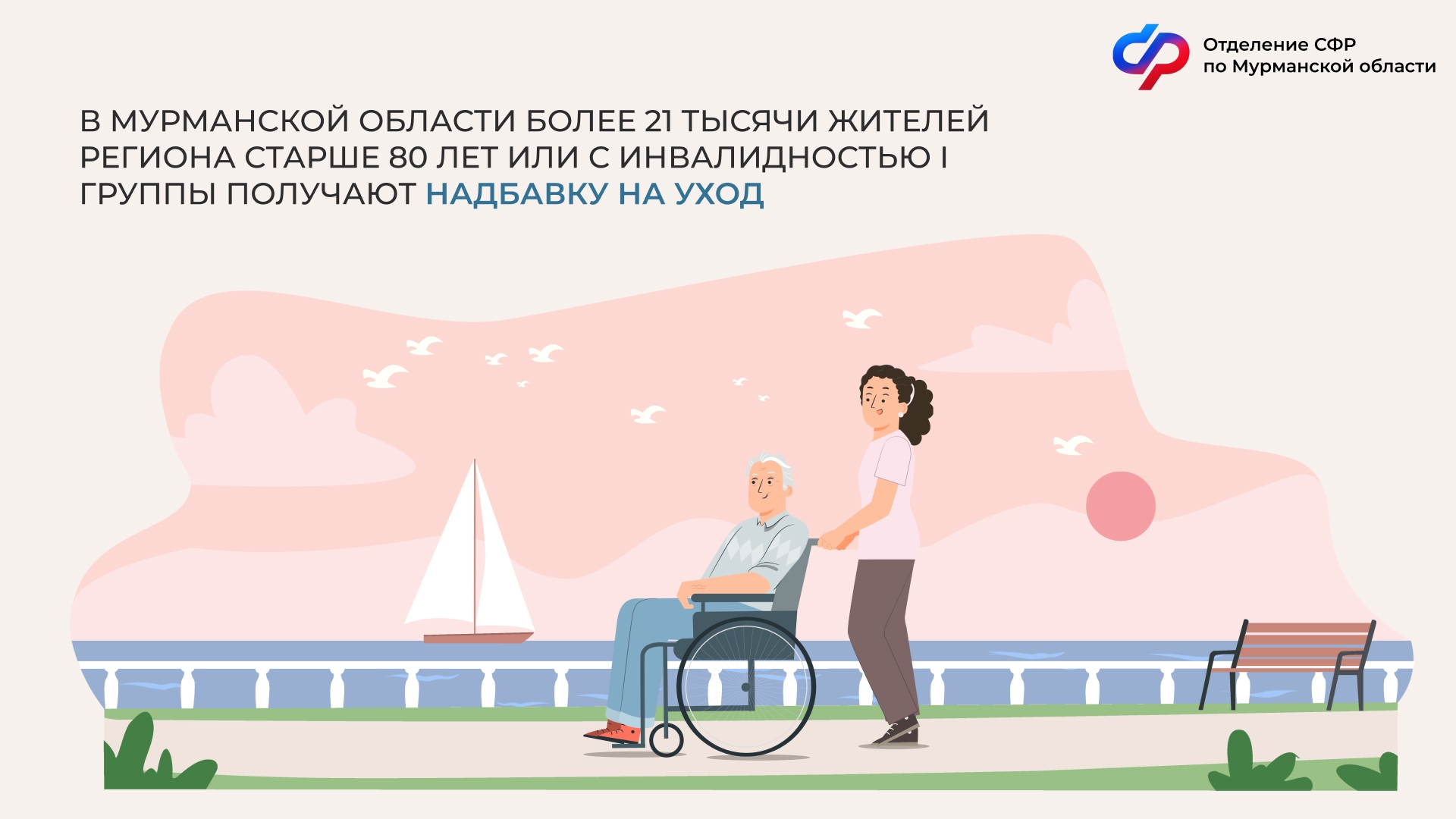 Отделение СФР
по Мурманской области

В МУРМАНСКОЙ ОБЛАСТИ БОЛЕЕ 21 ТЫСЯЧИ ЖИТЕЛЕЙ РЕГИОНА СТАРШЕ 80 ЛЕТ ИЛИ С ИНВАЛИДНОСТЬЮ I ГРУППЫ ПОЛУЧАЮТ НАДБАВКУ НА УХОД